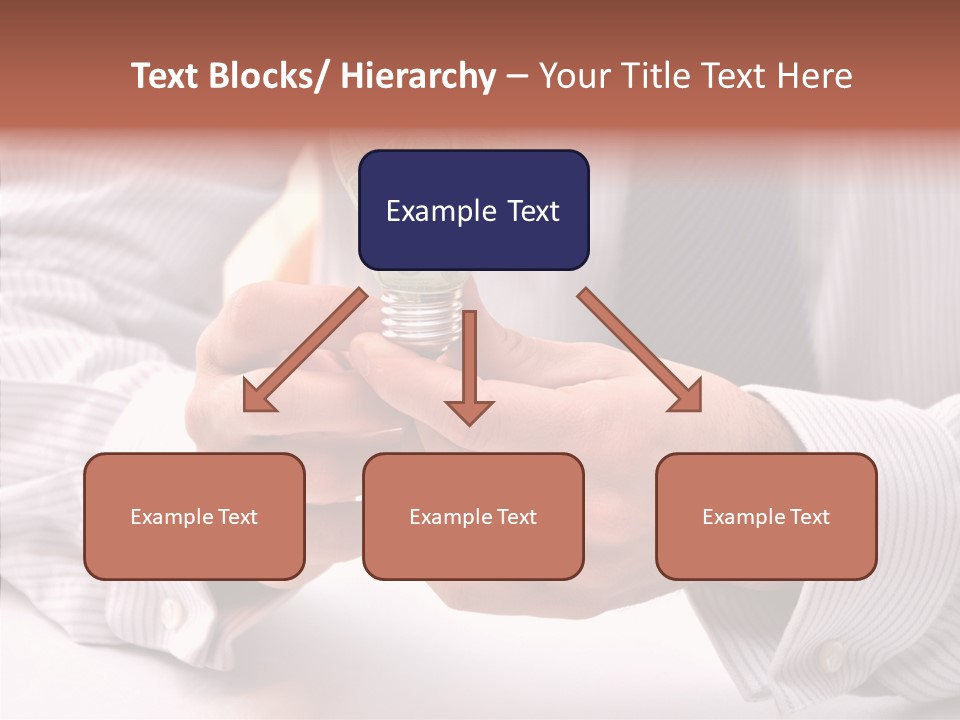 Text Blocks/ Hierarchy – Your Title Text Here

Example Text

Example Text

Example Text

Example Text